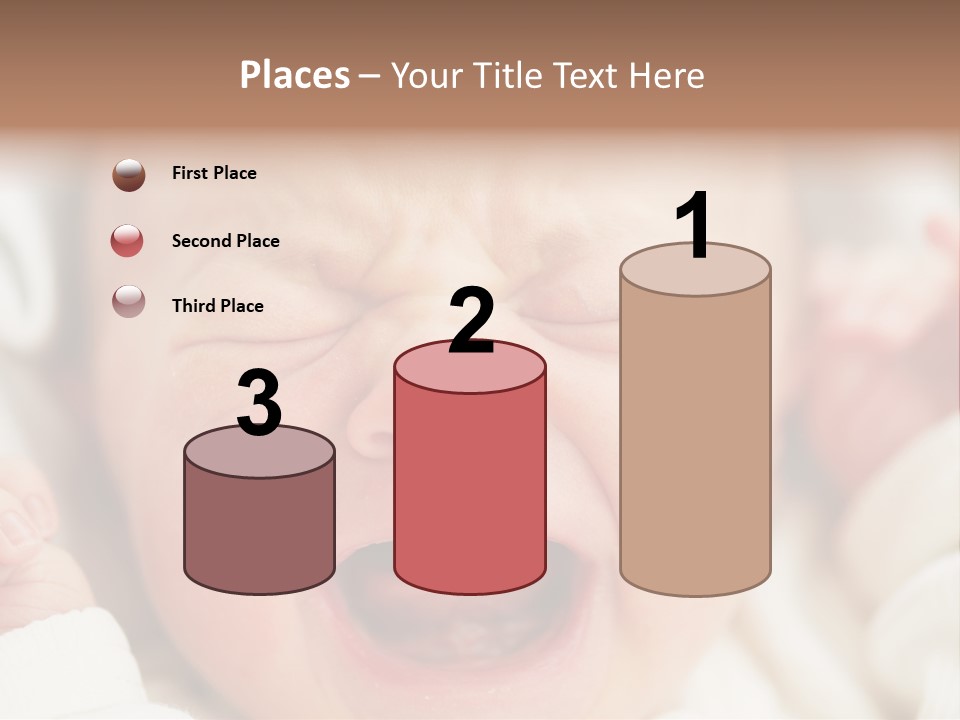 Places – Your Title Text Here

First Place

Second Place

Third Place

3

2

1